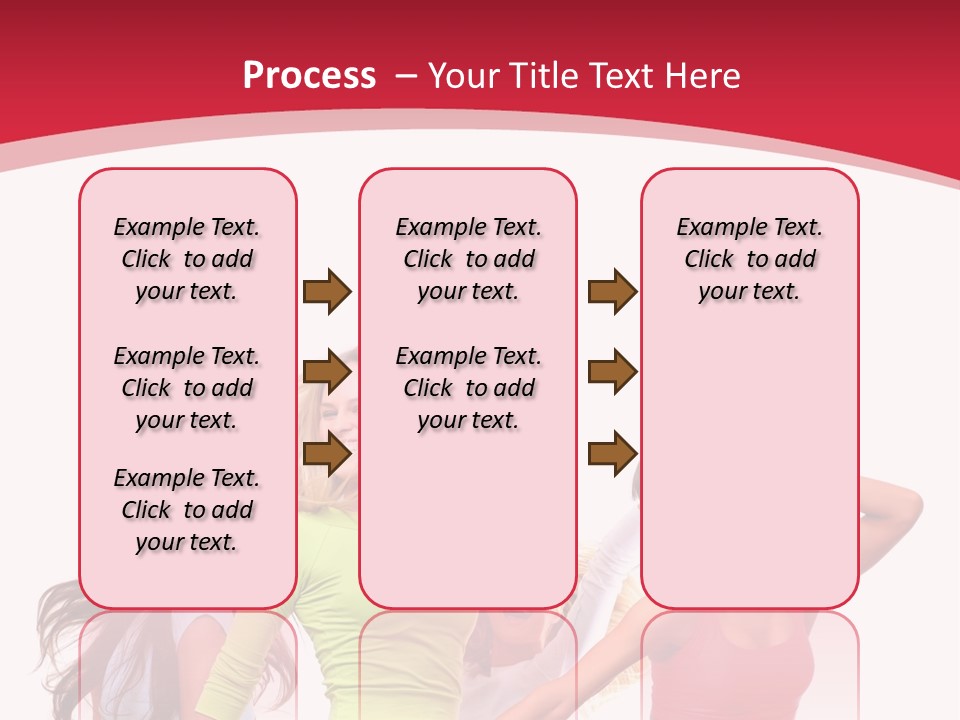 Process – Your Title Text Here

Example Text. Click to add your text.

Example Text. Click to add your text.

Example Text. Click to add your text.

Example Text. Click to add your text.

Example Text. Click to add your text.

Example Text. Click to add your text.